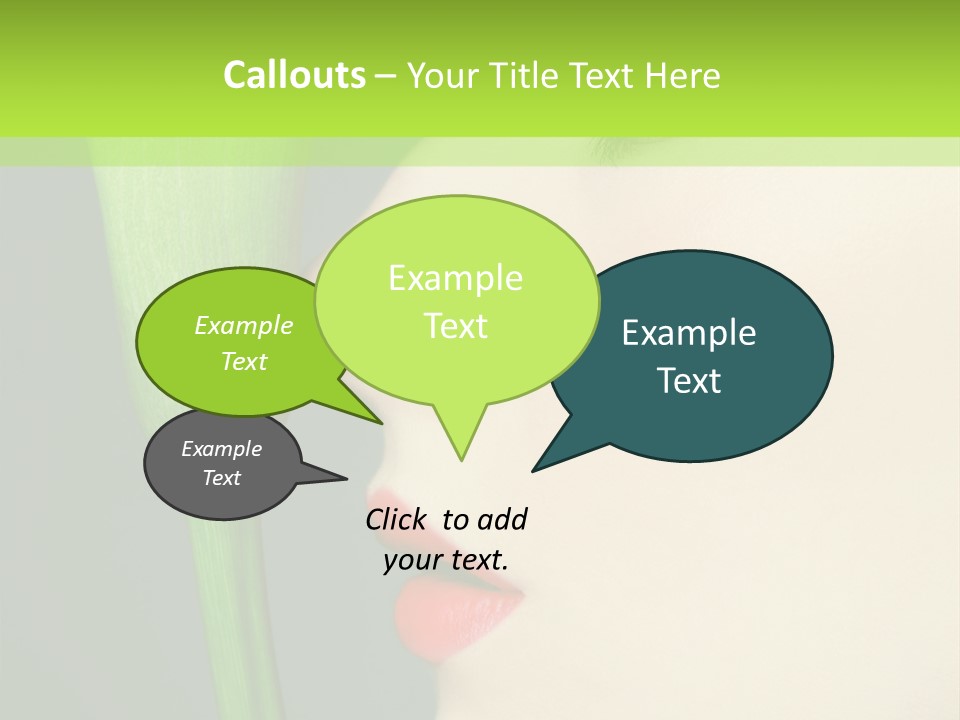 Callouts – Your Title Text Here

Example Text

Example Text

Example Text

Example Text

Click to add your text.